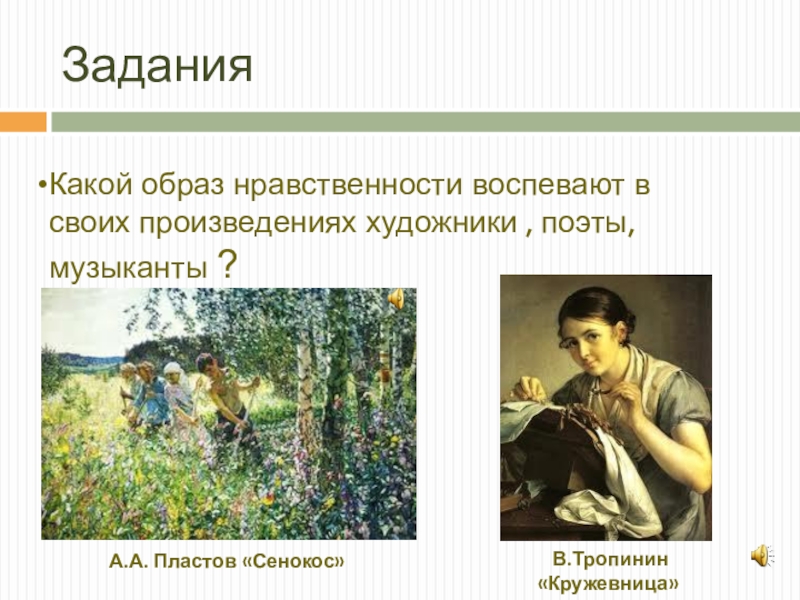 Задания

•Какой образ нравственности воспевают в своих произведениях художники , поэты, музыканты ?

А.А. Пластов «Сенокос»

В.Тропинин «Кружевница»